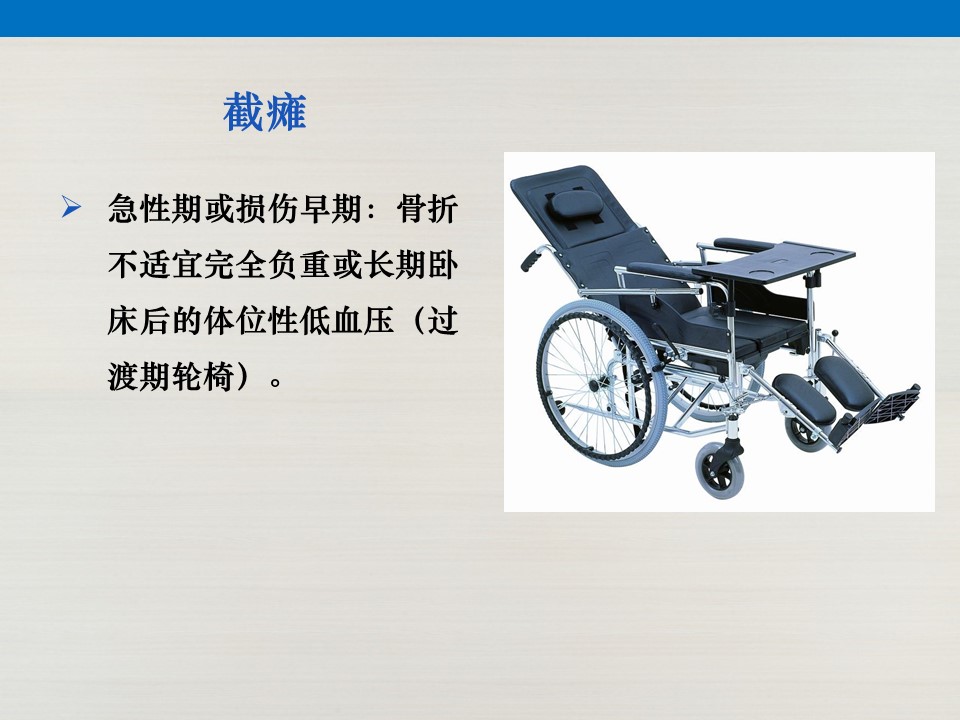 截瘫

➢ 急性期或损伤早期：骨折不适宜完全负重或长期卧床后的体位性低血压（过渡期轮椅）。